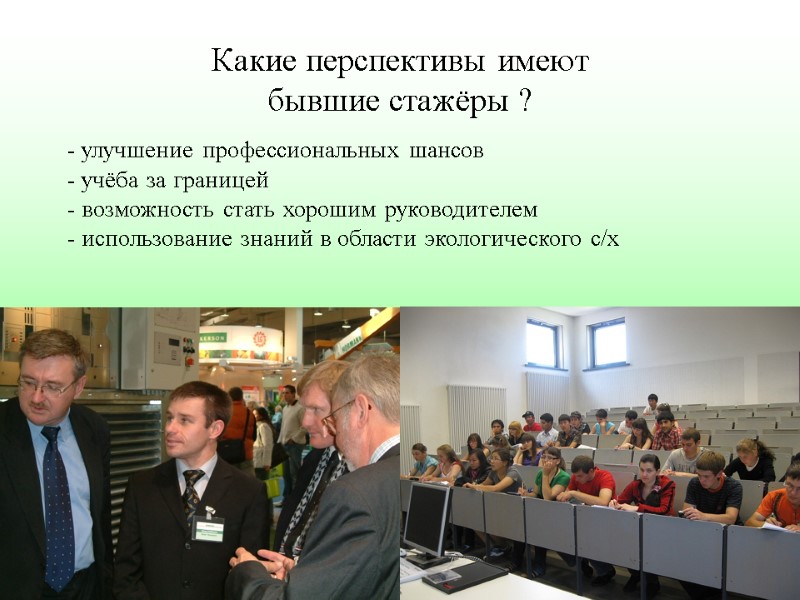 Какие перспективы имеют бывшие стажёры ?

- улучшение профессиональных шансов
- учёба за границей
- возможность стать хорошим руководителем
- использование знаний в области экологического с/х